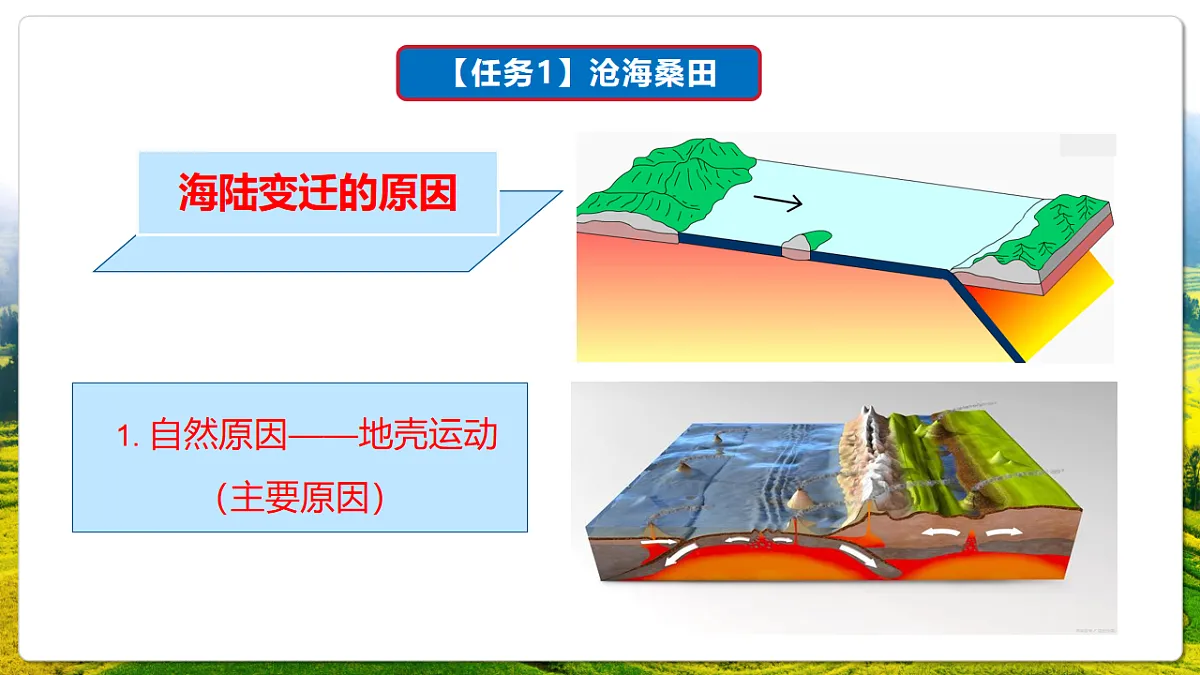 【任务1】沧海桑田

海陆变迁的原因

1. 自然原因——地壳运动
（主要原因）